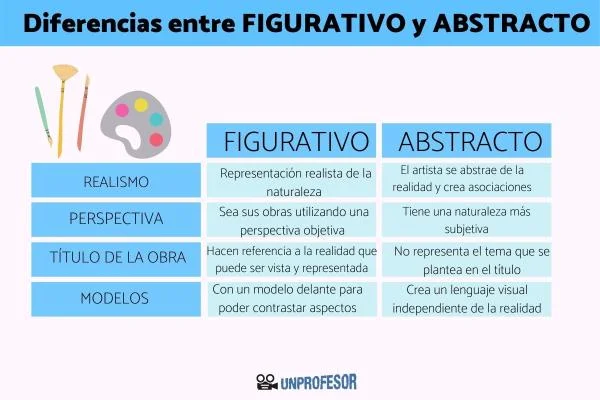 Diferencias entre FIGURATIVO y ABSTRACTO

| | FIGURATIVO | ABSTRACTO |
|---|---|---|
| REALISMO | Representación realista de la naturaleza | El artista se abstrae de la realidad y crea asociaciones |
| PERSPECTIVA | Sea sus obras utilizando una perspectiva objetiva | Tiene una naturaleza más subjetiva |
| TÍTULO DE LA OBRA | Hacen referencia a la realidad que puede ser vista y representada | No representa el tema que se plantea en el título |
| MODELOS | Con un modelo delante para poder contrastar aspectos | Crea un lenguaje visual independiente de la realidad |

UNPROFESOR